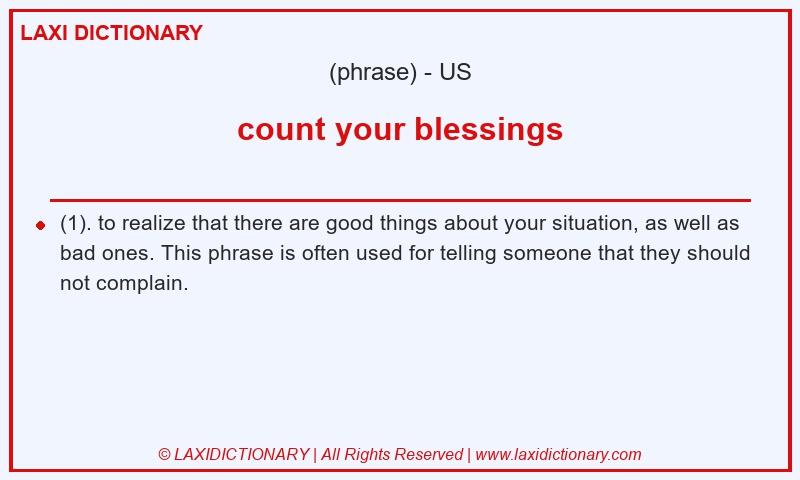 LAXI DICTIONARY

(phrase) - US

count your blessings

(1). to realize that there are good things about your situation, as well as bad ones. This phrase is often used for telling someone that they should not complain.

© LAXIDICTIONARY | All Rights Reserved | www.laxidictionary.com